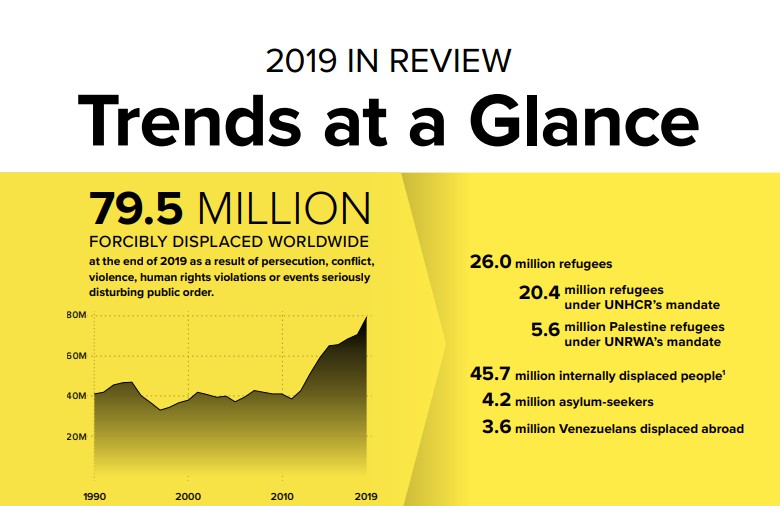 2019 IN REVIEW

Trends at a Glance

79.5 MILLION

FORCIBLY DISPLACED WORLDWIDE

at the end of 2019 as a result of persecution, conflict, violence, human rights violations or events seriously disturbing public order.

80M

60M

40M

20M

1990

2000

2010

2019

26.0 million refugees

20.4 million refugees under UNHCR's mandate

5.6 million Palestine refugees under UNRWA's mandate

45.7 million internally displaced people$^1$

4.2 million asylum-seekers

3.6 million Venezuelans displaced abroad